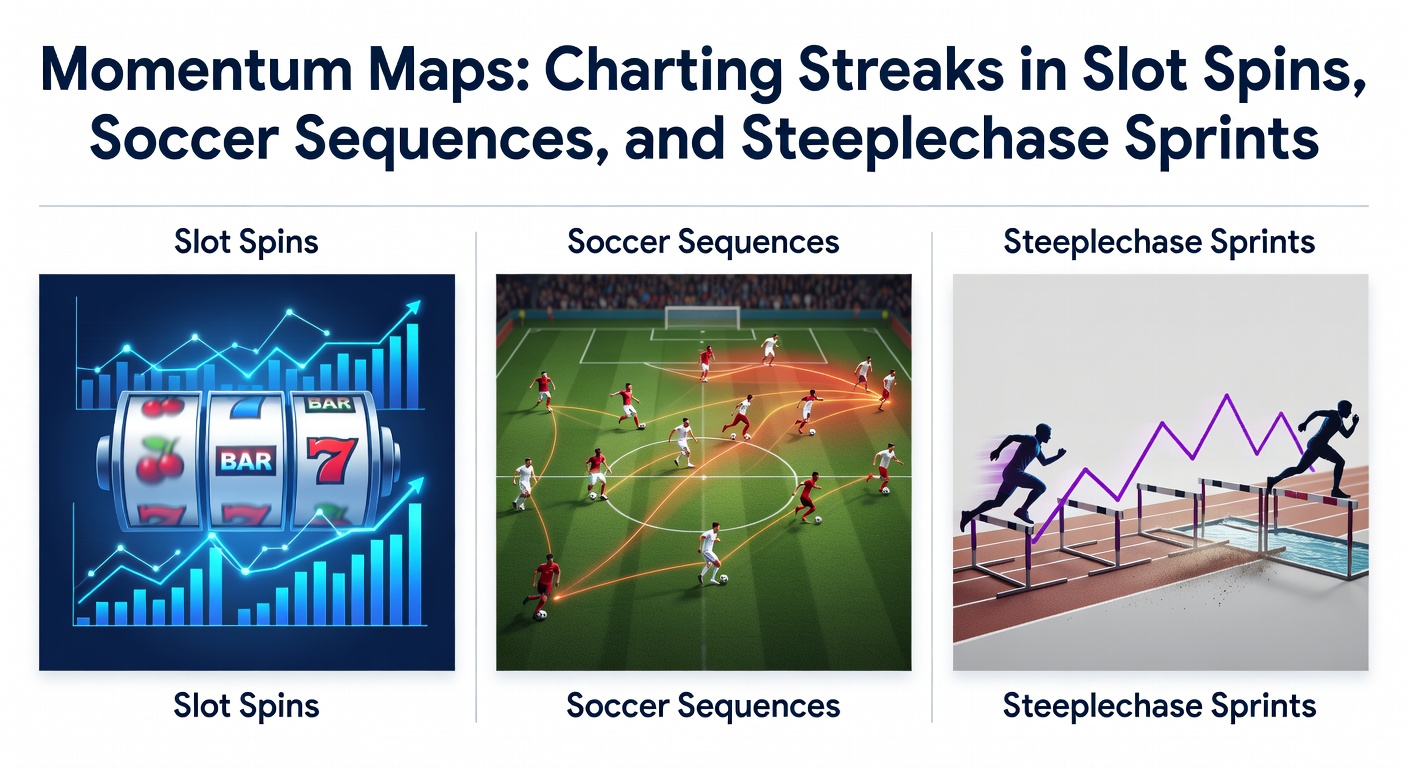 Momentum Maps: Charting Streaks in Slot Spins, Soccer Sequences, and Steeplechase Sprints

Slot Spins

BAR

BAR

7

Slot Spins

Soccer Sequences

Soccer Sequences

Steeplechase Sprints

Steeplechase Sprints